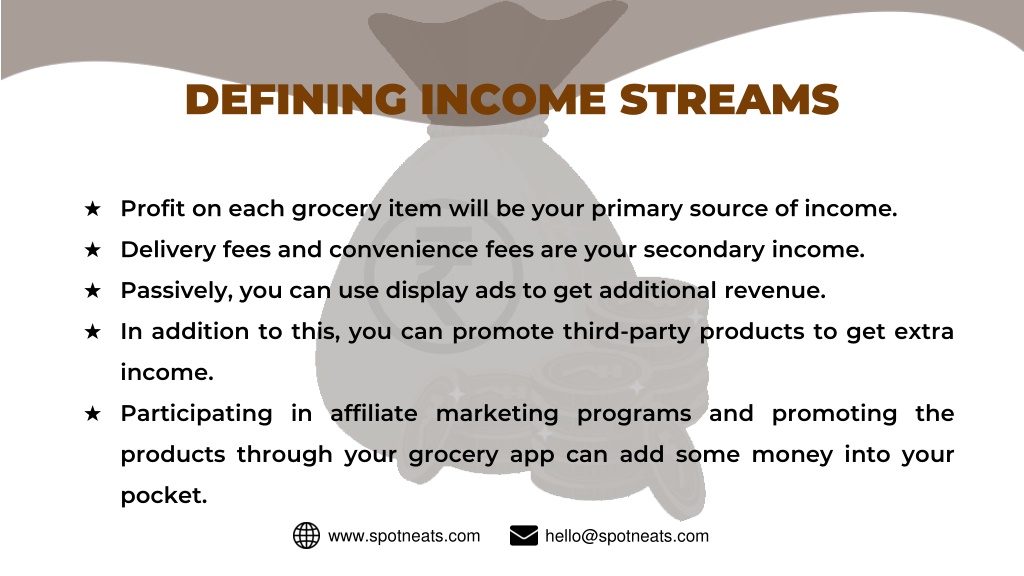 DEFINING INCOME STREAMS

★ Profit on each grocery item will be your primary source of income.

★ Delivery fees and convenience fees are your secondary income.

★ Passively, you can use display ads to get additional revenue.

★ In addition to this, you can promote third-party products to get extra income.

★ Participating in affiliate marketing programs and promoting the products through your grocery app can add some money into your pocket.

www.spotneats.com hello@spotneats.com